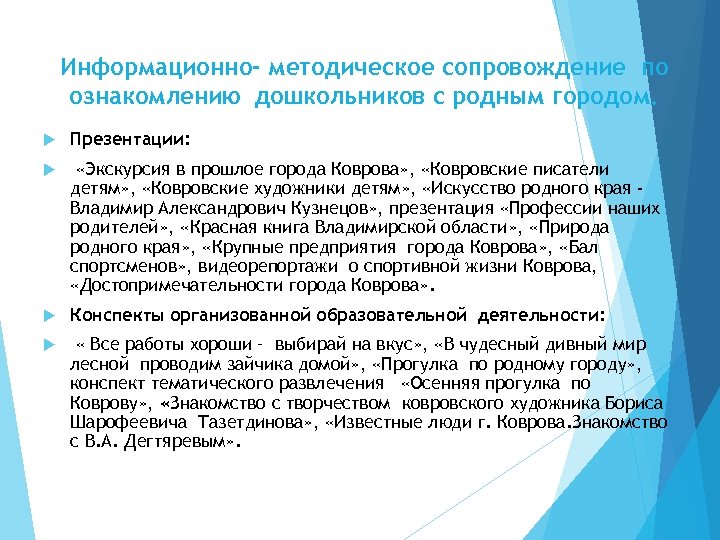 Информационно- методическое сопровождение по ознакомлению дошкольников с родным городом.

Презентации:

«Экскурсия в прошлое города Коврова», «Ковровские писатели детям», «Ковровские художники детям», «Искусство родного края - Владимир Александрович Кузнецов», презентация «Профессии наших родителей», «Красная книга Владимирской области», «Природа родного края», «Крупные предприятия города Коврова», «Бал спортсменов», видеорепортажи о спортивной жизни Коврова, «Достопримечательности города Коврова».

Конспекты организованной образовательной деятельности:

« Все работы хороши - выбирай на вкус», «В чудесный дивный мир лесной проводим зайчика домой», «Прогулка по родному городу», конспект тематического развлечения «Осенняя прогулка по Коврову», «Знакомство с творчеством ковровского художника Бориса Шарофеевича Тазетдинова», «Известные люди г. Коврова.Знакомство с В.А. Дегтяревым».